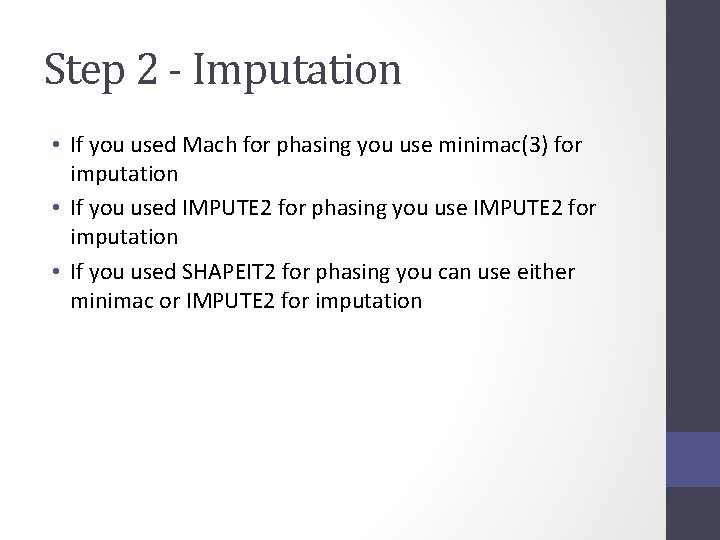 Step 2 - Imputation

• If you used Mach for phasing you use minimac(3) for imputation
• If you used IMPUTE2 for phasing you use IMPUTE2 for imputation
• If you used SHAPEIT2 for phasing you can use either minimac or IMPUTE2 for imputation